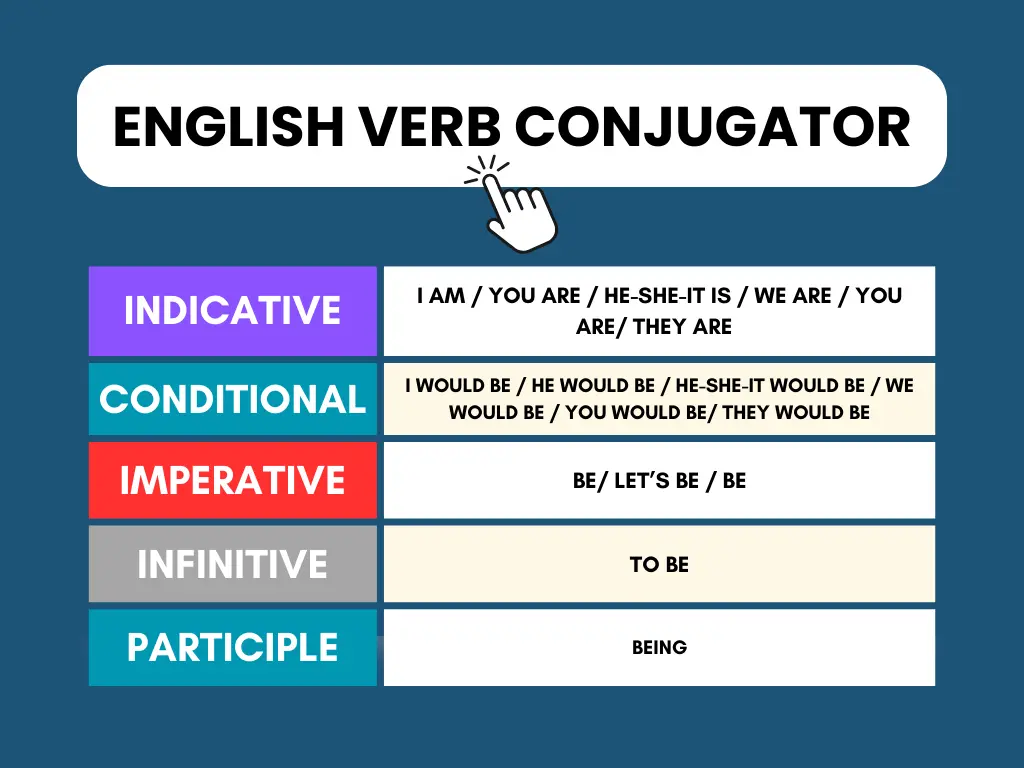 ENGLISH VERB CONJUGATOR

| INDICATIVE | I AM / YOU ARE / HE-SHE-IT IS / WE ARE / YOU ARE/ THEY ARE |
|---|---|
| CONDITIONAL | I WOULD BE / HE WOULD BE / HE-SHE-IT WOULD BE / WE WOULD BE / YOU WOULD BE/ THEY WOULD BE |
| IMPERATIVE | BE/ LET'S BE / BE |
| INFINITIVE | TO BE |
| PARTICIPLE | BEING |